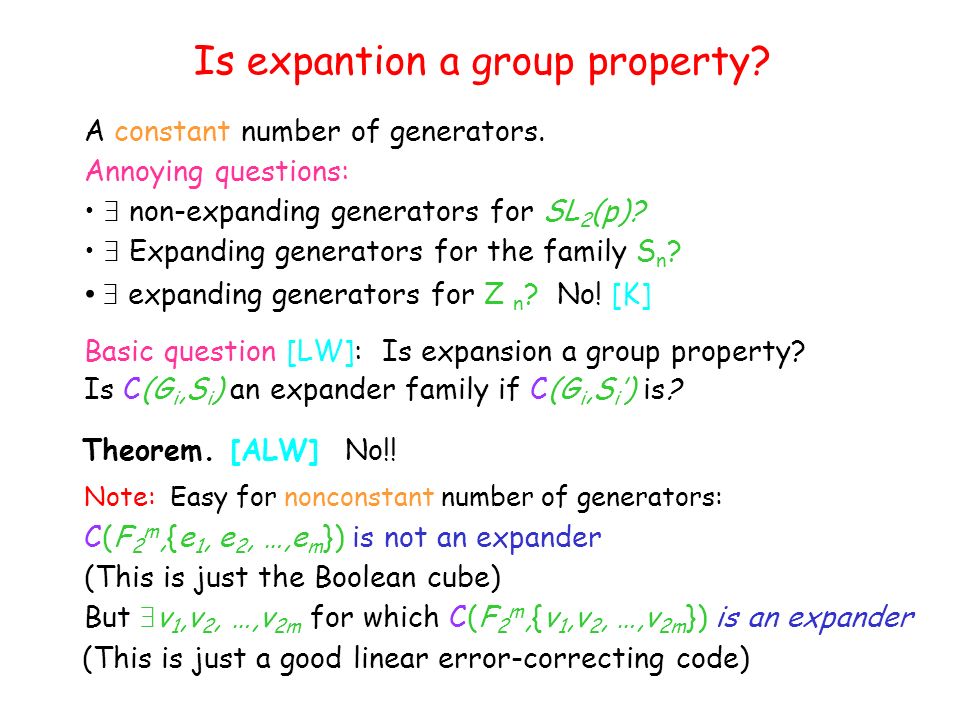 Is expantion a group property?

A constant number of generators.
Annoying questions:
• $\exists$ non-expanding generators for $SL_2(p)$?
• $\exists$ Expanding generators for the family $S_n$?
• $\exists$ expanding generators for $Z_n$? No! [K]

Basic question [LW]: Is expansion a group property?
Is $C(G_i,S_i)$ an expander family if $C(G_i,S_i')$ is?

Theorem. [ALW] No!!

Note: Easy for nonconstant number of generators:
$C(F_2^m,\{e_1, e_2, \ldots,e_m\})$ is not an expander
(This is just the Boolean cube)
But $\exists v_1,v_2, \ldots,v_{2m}$ for which $C(F_2^m,\{v_1,v_2, \ldots,v_{2m}\})$ is an expander
(This is just a good linear error-correcting code)